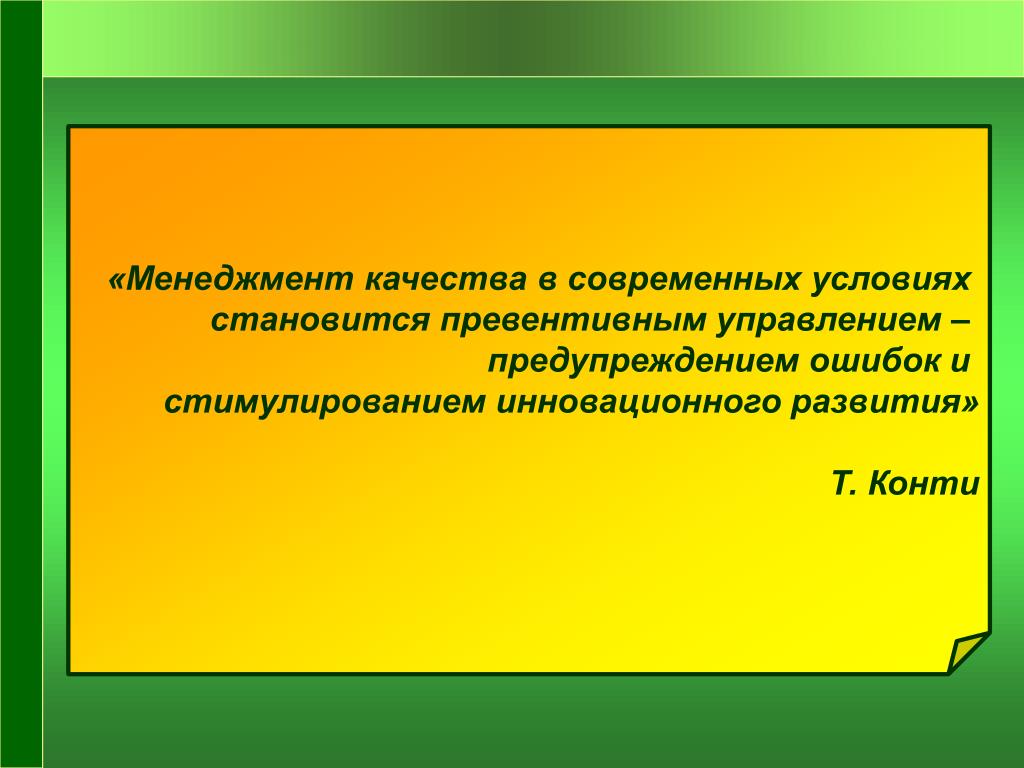 «Менеджмент качества в современных условиях становится превентивным управлением – предупреждением ошибок и стимулированием инновационного развития»

Т. Конти